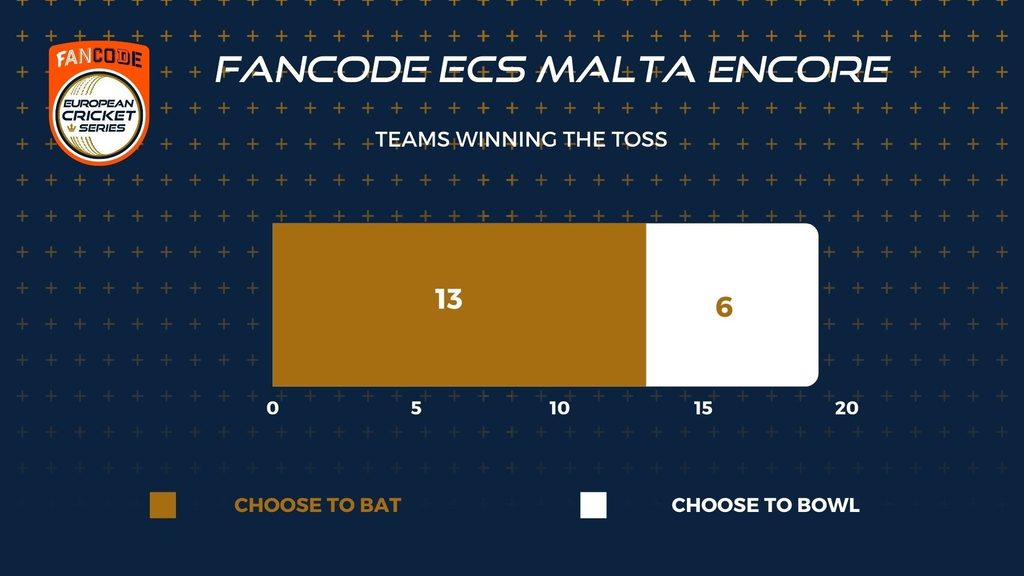 FANCODE
EUROPEAN CRICKET SERIES

FANCODE ECS MALTA ENCORE

TEAMS WINNING THE TOSS

13

6

0 5 10 15 20

CHOOSE TO BAT

CHOOSE TO BOWL